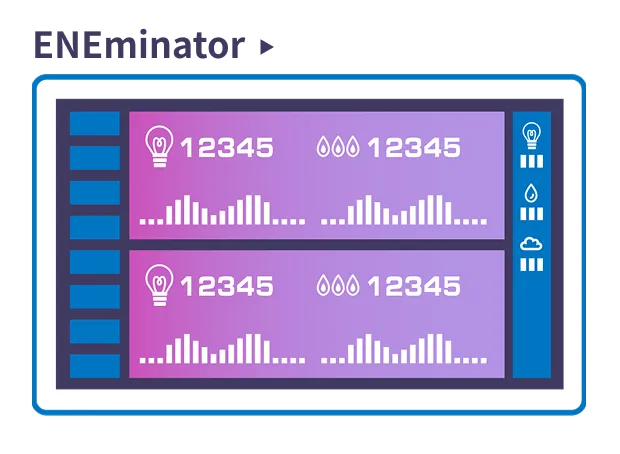 ENEminator ▸

12345 12345

12345 12345